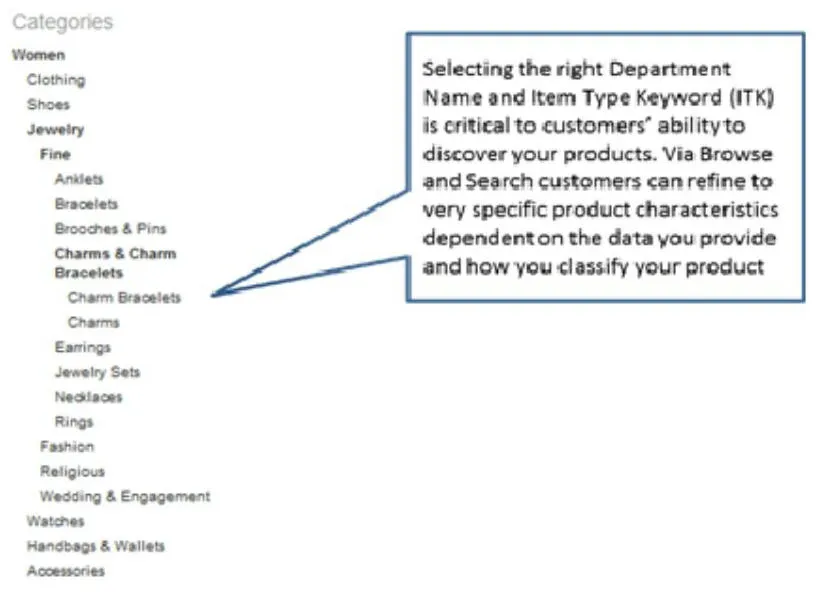 Categories

Women
Clothing
Shoes
Jewelry
Fine
Anklets
Bracelets
Brooches & Pins
Charms & Charm Bracelets
Charm Bracelets
Charms
Earrings
Jewelry Sets
Necklaces
Rings
Fashion
Religious
Wedding & Engagement
Watches
Handbags & Wallets
Accessories

Selecting the right Department Name and Item Type Keyword (ITK) is critical to customers' ability to discover your products. Via Browse and Search customers can refine to very specific product characteristics dependent on the data you provide and how you classify your product